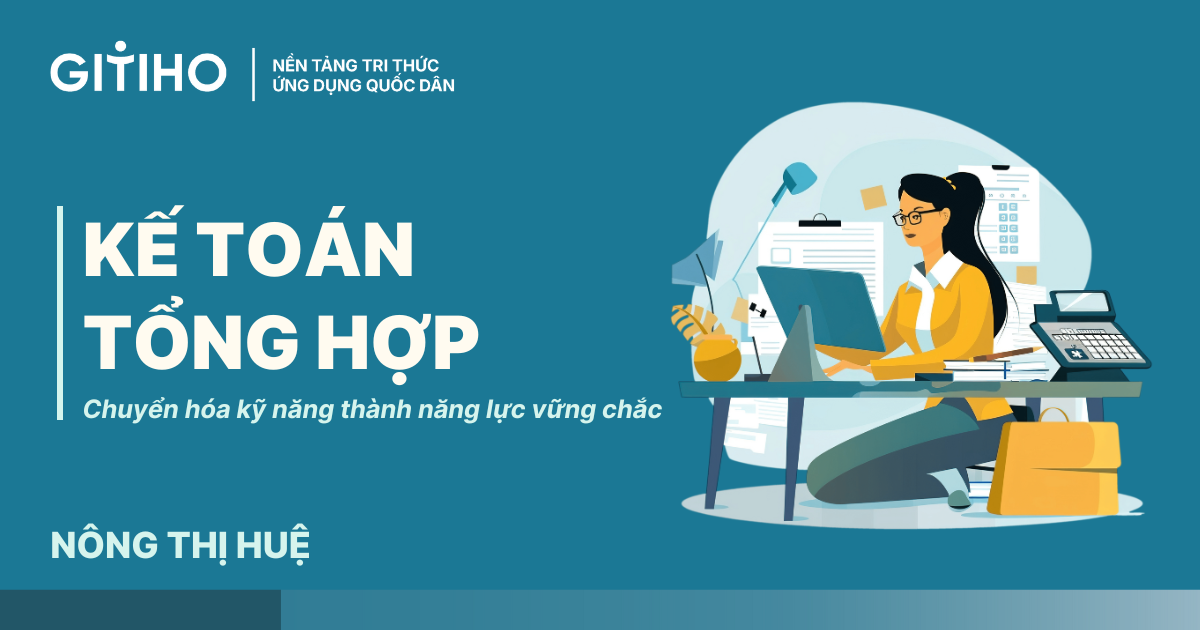 GITIHO
NỀN TẢNG TRI THỨC
ỨNG DỤNG QUỐC DÂN

KẾ TOÁN
TỔNG HỢP

Chuyển hóa kỹ năng thành năng lực vững chắc

NÔNG THỊ HUỆ